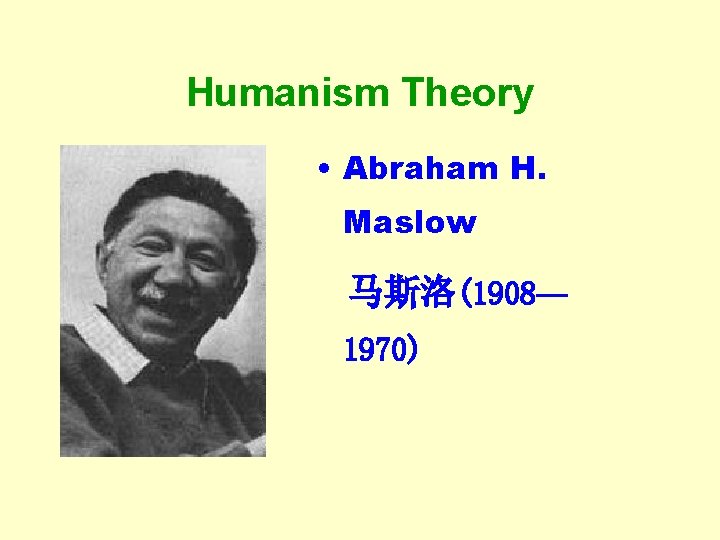 Humanism Theory

• Abraham H. Maslow

马斯洛(1908—1970)